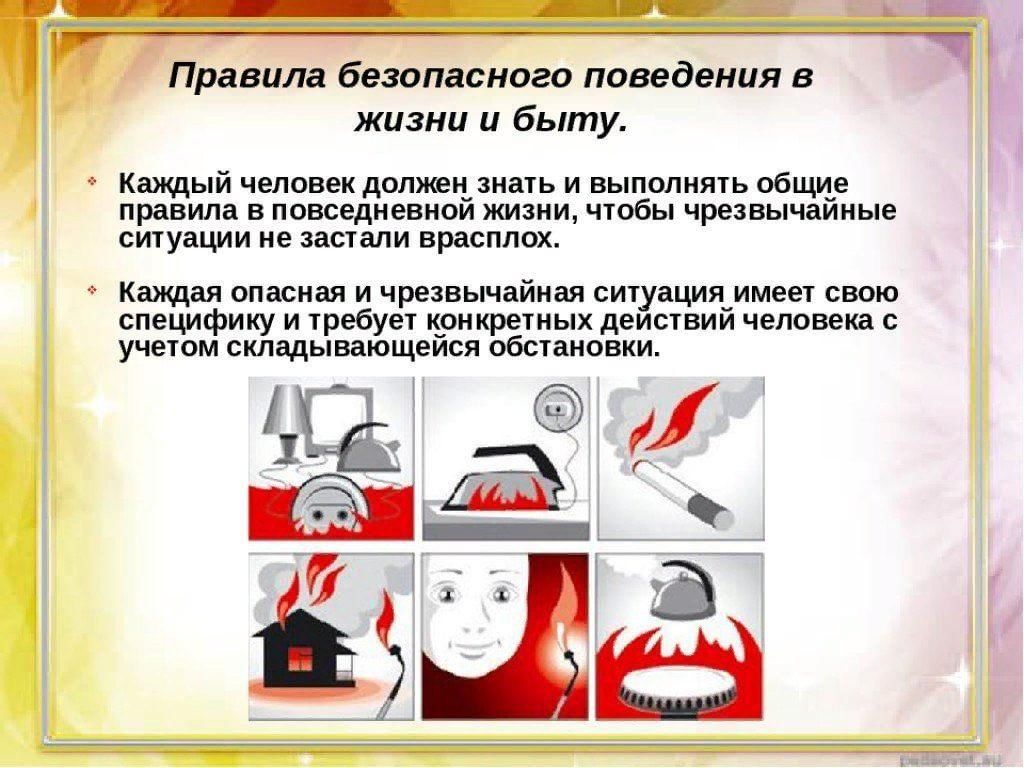 Правила безопасного поведения в жизни и быту.

Каждый человек должен знать и выполнять общие правила в повседневной жизни, чтобы чрезвычайные ситуации не застали врасплох.

Каждая опасная и чрезвычайная ситуация имеет свою специфику и требует конкретных действий человека с учетом складывающейся обстановки.

pedsovet.su